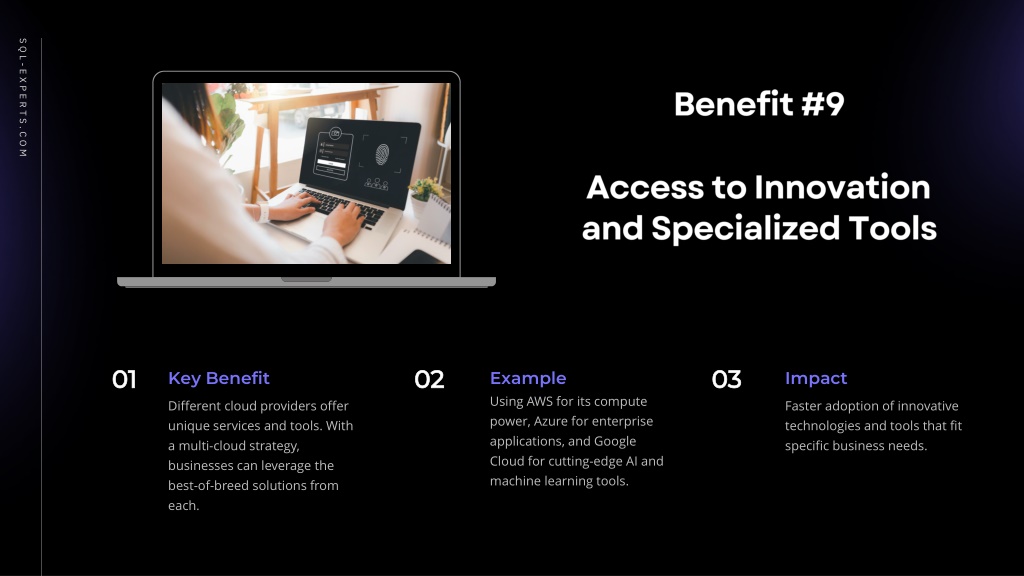 SQL-EXPERTS.COM

Benefit #9

Access to Innovation and Specialized Tools

01

Key Benefit

Different cloud providers offer unique services and tools. With a multi-cloud strategy, businesses can leverage the best-of-breed solutions from each.

02

Example

Using AWS for its compute power, Azure for enterprise applications, and Google Cloud for cutting-edge AI and machine learning tools.

03

Impact

Faster adoption of innovative technologies and tools that fit specific business needs.